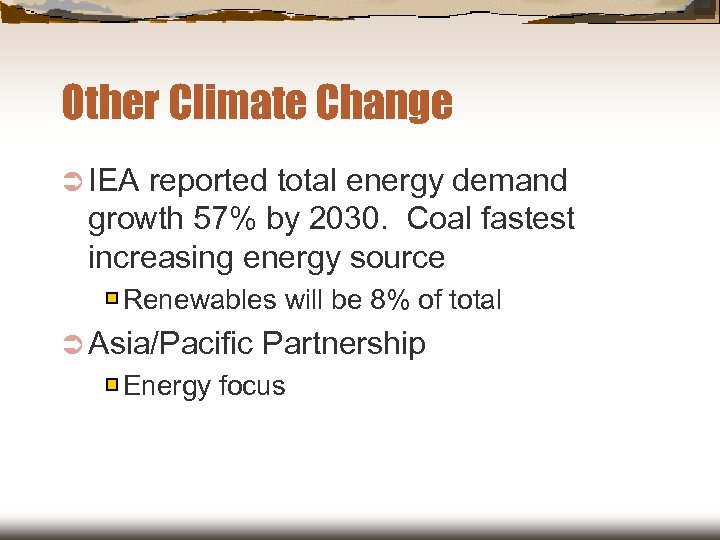 Other Climate Change

IEA reported total energy demand growth 57% by 2030.  Coal fastest increasing energy source

Renewables will be 8% of total

Asia/Pacific Partnership

Energy focus